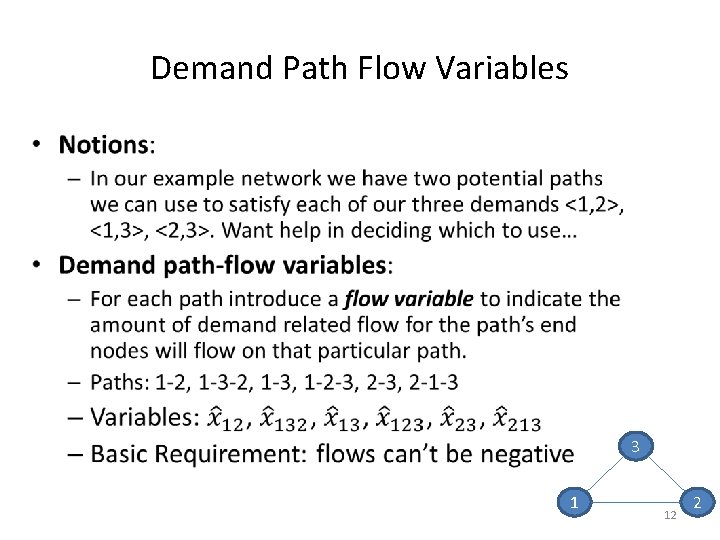 Demand Path Flow Variables

• **Notions**:

– In our example network we have two potential paths we can use to satisfy each of our three demands <1,2>, <1,3>, <2,3>. Want help in deciding which to use…

• **Demand path-flow variables**:

– For each path introduce a ***flow variable*** to indicate the amount of demand related flow for the path's end nodes will flow on that particular path.

– Paths: 1-2, 1-3-2, 1-3, 1-2-3, 2-3, 2-1-3

– Variables: $\hat{x}_{12}$, $\hat{x}_{132}$, $\hat{x}_{13}$, $\hat{x}_{123}$, $\hat{x}_{23}$, $\hat{x}_{213}$

– Basic Requirement: flows can't be negative

3

1

2

12